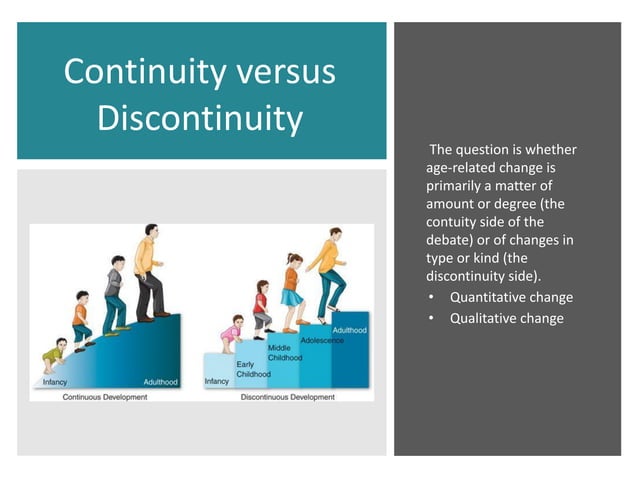 Continuity versus Discontinuity

Infancy

Adulthood

Continuous Development

Infancy

Early Childhood

Middle Childhood

Adolescence

Adulthood

Discontinuous Development

The question is whether age-related change is primarily a matter of amount or degree (the contuity side of the debate) or of changes in type or kind (the discontinuity side).

• Quantitative change
• Qualitative change